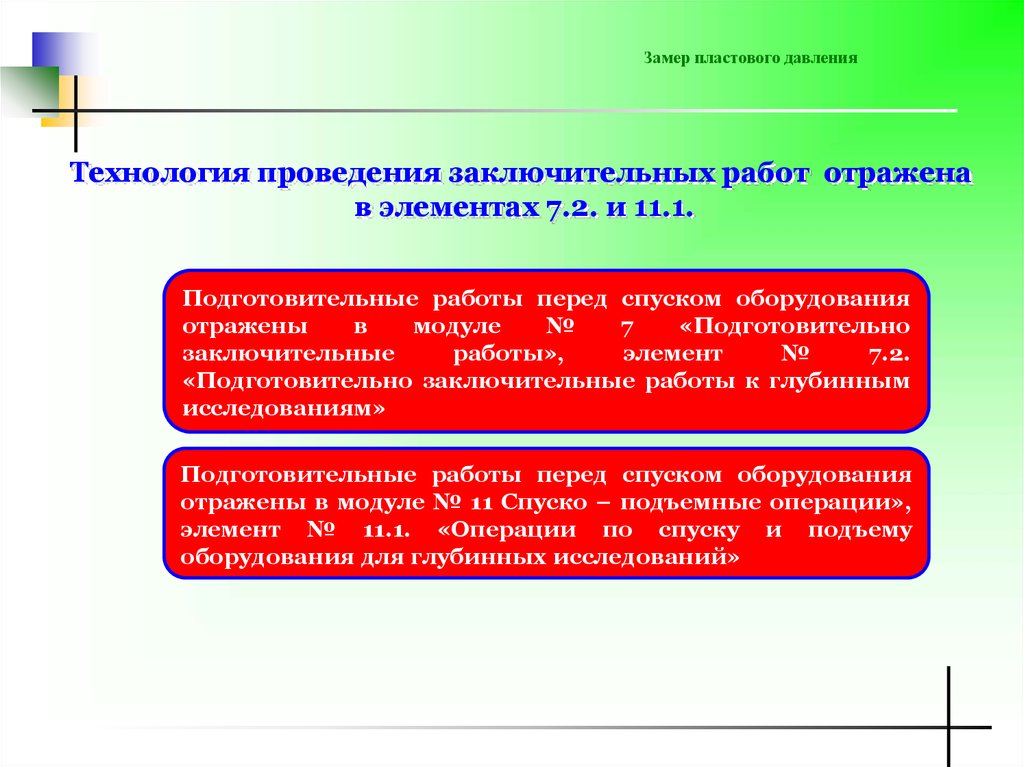 Замер пластового давления

Технология проведения заключительных работ отражена в элементах 7.2. и 11.1.

Подготовительные работы перед спуском оборудования отражены в модуле № 7 «Подготовительно заключительные работы», элемент № 7.2. «Подготовительно заключительные работы к глубинным исследованиям»

Подготовительные работы перед спуском оборудования отражены в модуле № 11 Спуско – подъемные операции», элемент № 11.1. «Операции по спуску и подъему оборудования для глубинных исследований»